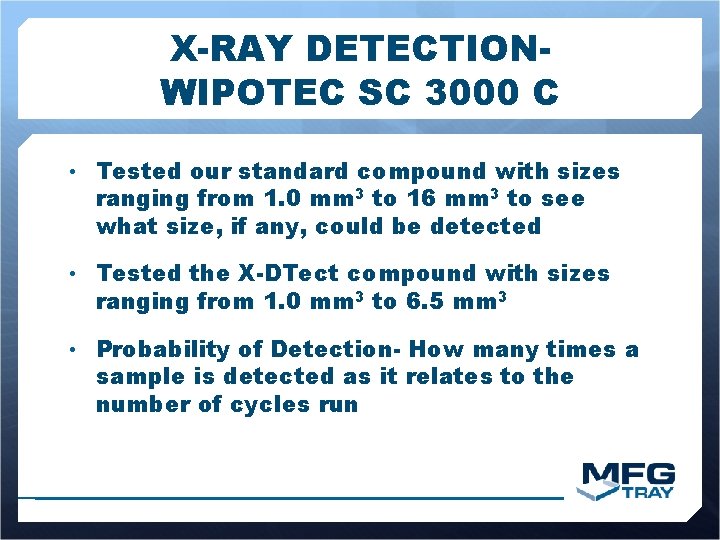 X-RAY DETECTION-
WIPOTEC SC 3000 C

• Tested our standard compound with sizes ranging from 1.0 mm$^3$ to 16 mm$^3$ to see what size, if any, could be detected

• Tested the X-DTect compound with sizes ranging from 1.0 mm$^3$ to 6.5 mm$^3$

• Probability of Detection- How many times a sample is detected as it relates to the number of cycles run

MFG
TRAY